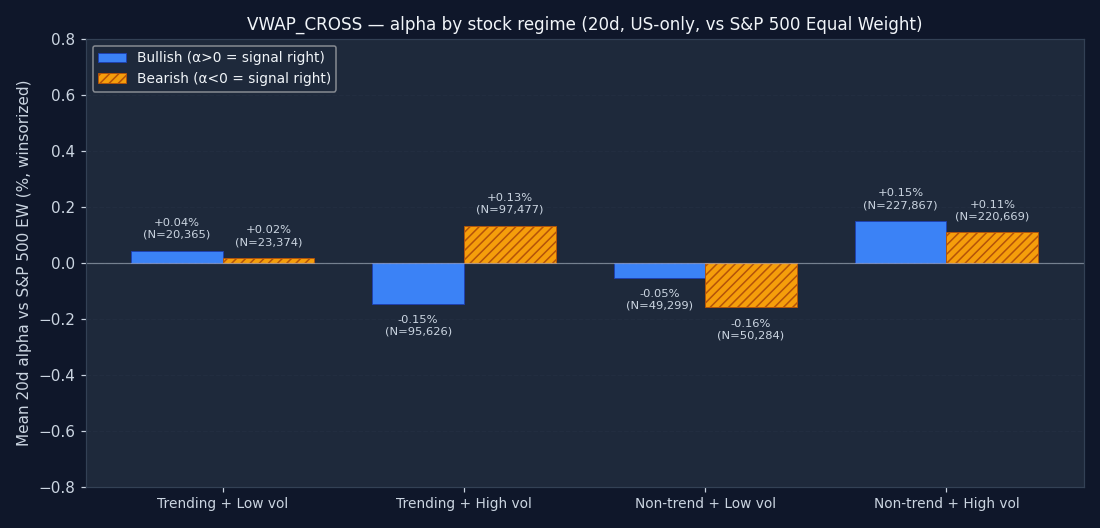 VWAP_CROSS — alpha by stock regime (20d, US-only, vs S&P 500 Equal Weight)

Bullish (α>0 = signal right)
Bearish (α<0 = signal right)

Mean 20d alpha vs S&P 500 EW (%, winsorized)

0.8
0.6
0.4
0.2
0.0
−0.2
−0.4
−0.6
−0.8

+0.04%
(N=20,365)

+0.02%
(N=23,374)

-0.15%
(N=95,626)

+0.13%
(N=97,477)

-0.05%
(N=49,299)

-0.16%
(N=50,284)

+0.15%
(N=227,867)

+0.11%
(N=220,669)

Trending + Low vol
Trending + High vol
Non-trend + Low vol
Non-trend + High vol